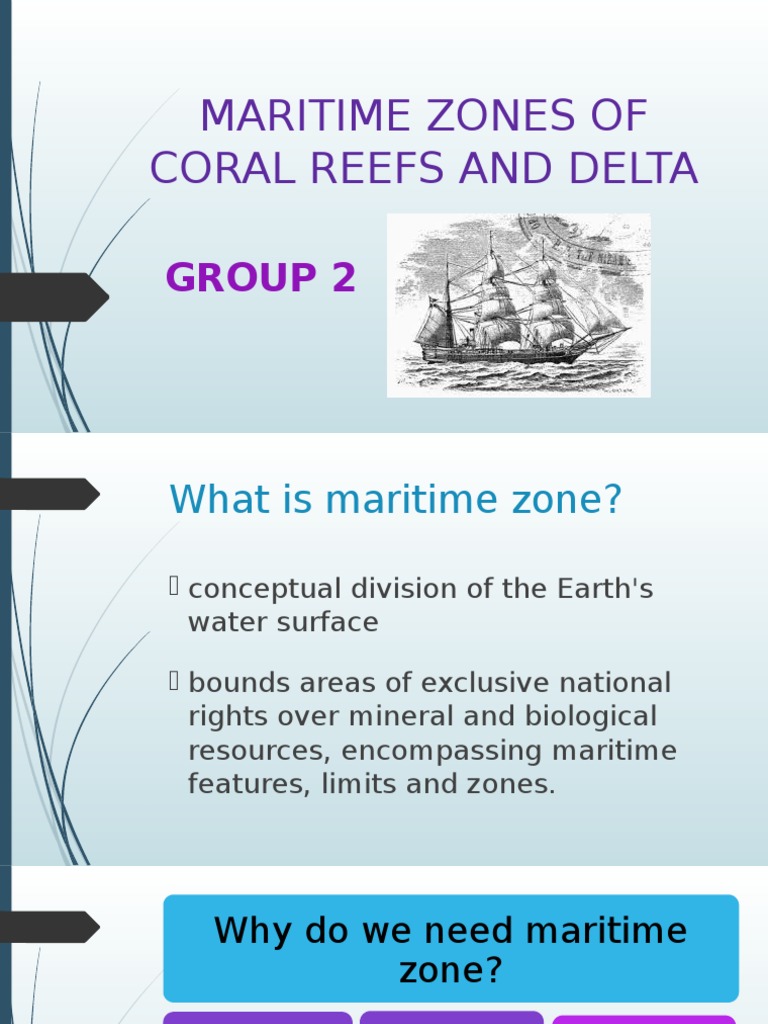 MARITIME ZONES OF CORAL REEFS AND DELTA

GROUP 2

What is maritime zone?

 conceptual division of the Earth's water surface

 bounds areas of exclusive national rights over mineral and biological resources, encompassing maritime features, limits and zones.

Why do we need maritime zone?